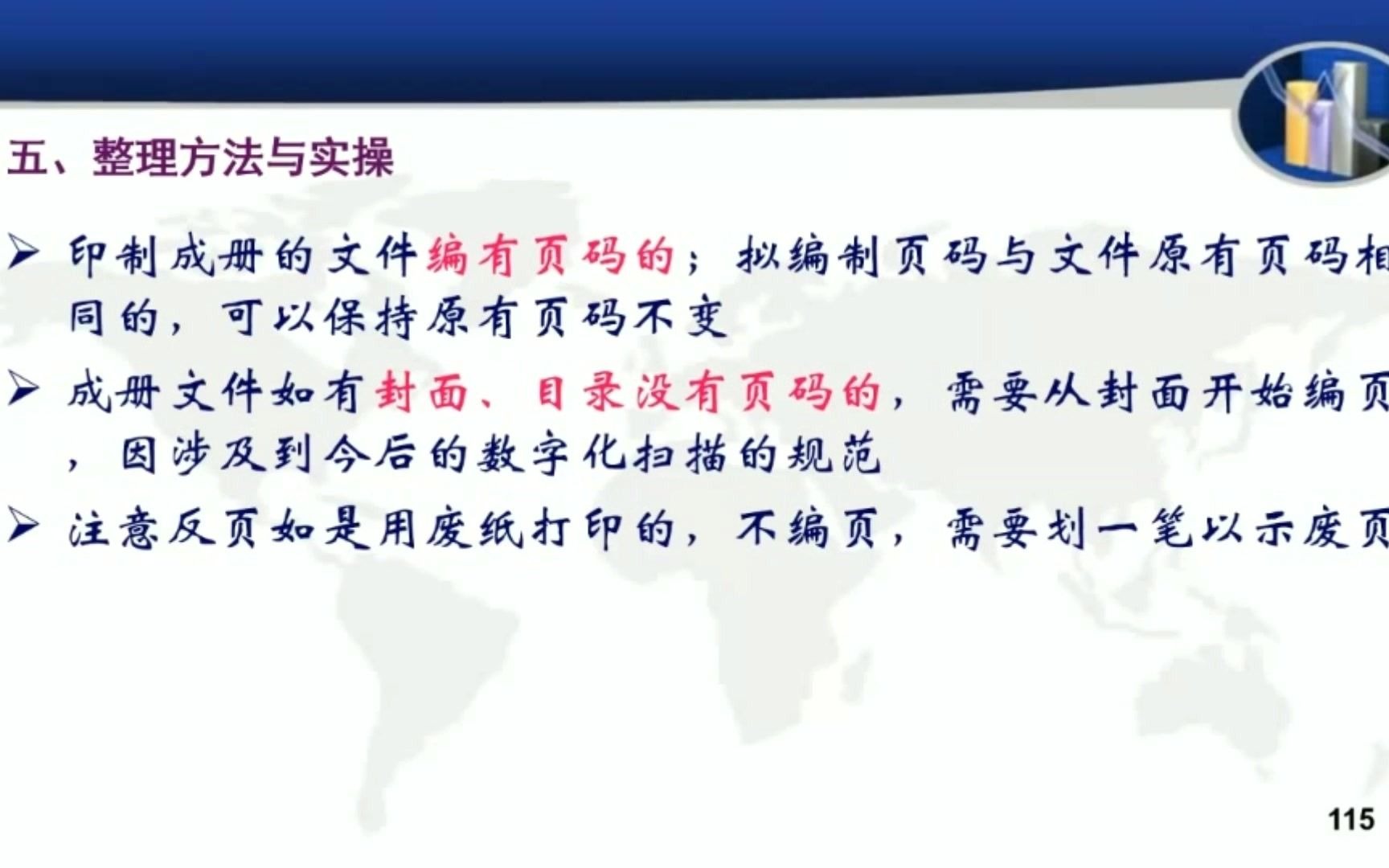 五、整理方法与实操

➢ 印制成册的文件编有页码的；拟编制页码与文件原有页码相同的，可以保持原有页码不变

➢ 成册文件如有封面、目录没有页码的，需要从封面开始编页，因涉及到今后的数字化扫描的规范

➢ 注意反页如是用废纸打印的，不编页，需要划一笔以示废页

115